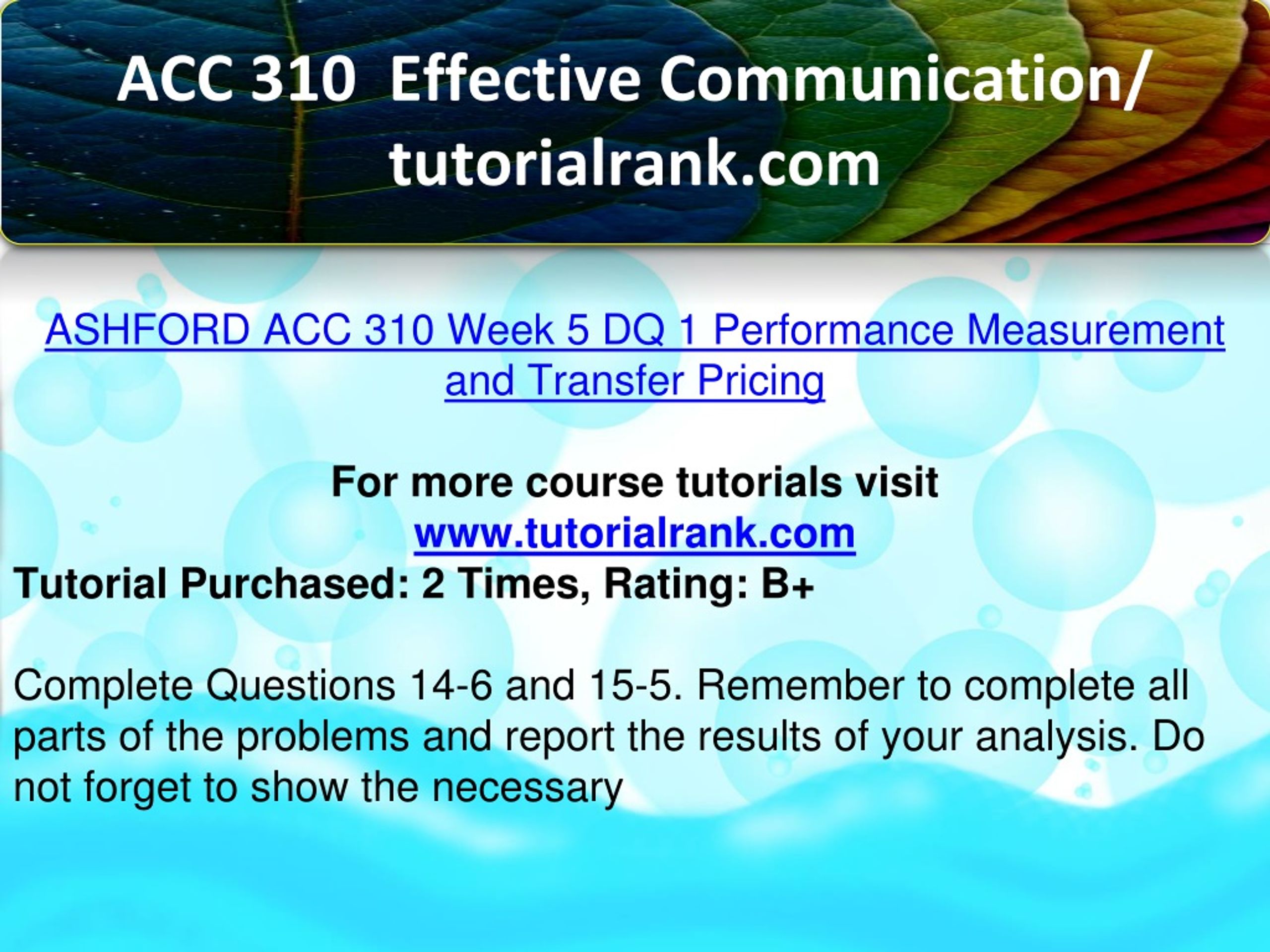 ACC 310 Effective Communication/ tutorialrank.com

ASHFORD ACC 310 Week 5 DQ 1 Performance Measurement and Transfer Pricing

For more course tutorials visit
www.tutorialrank.com
Tutorial Purchased: 2 Times, Rating: B+

Complete Questions 14-6 and 15-5. Remember to complete all parts of the problems and report the results of your analysis. Do not forget to show the necessary